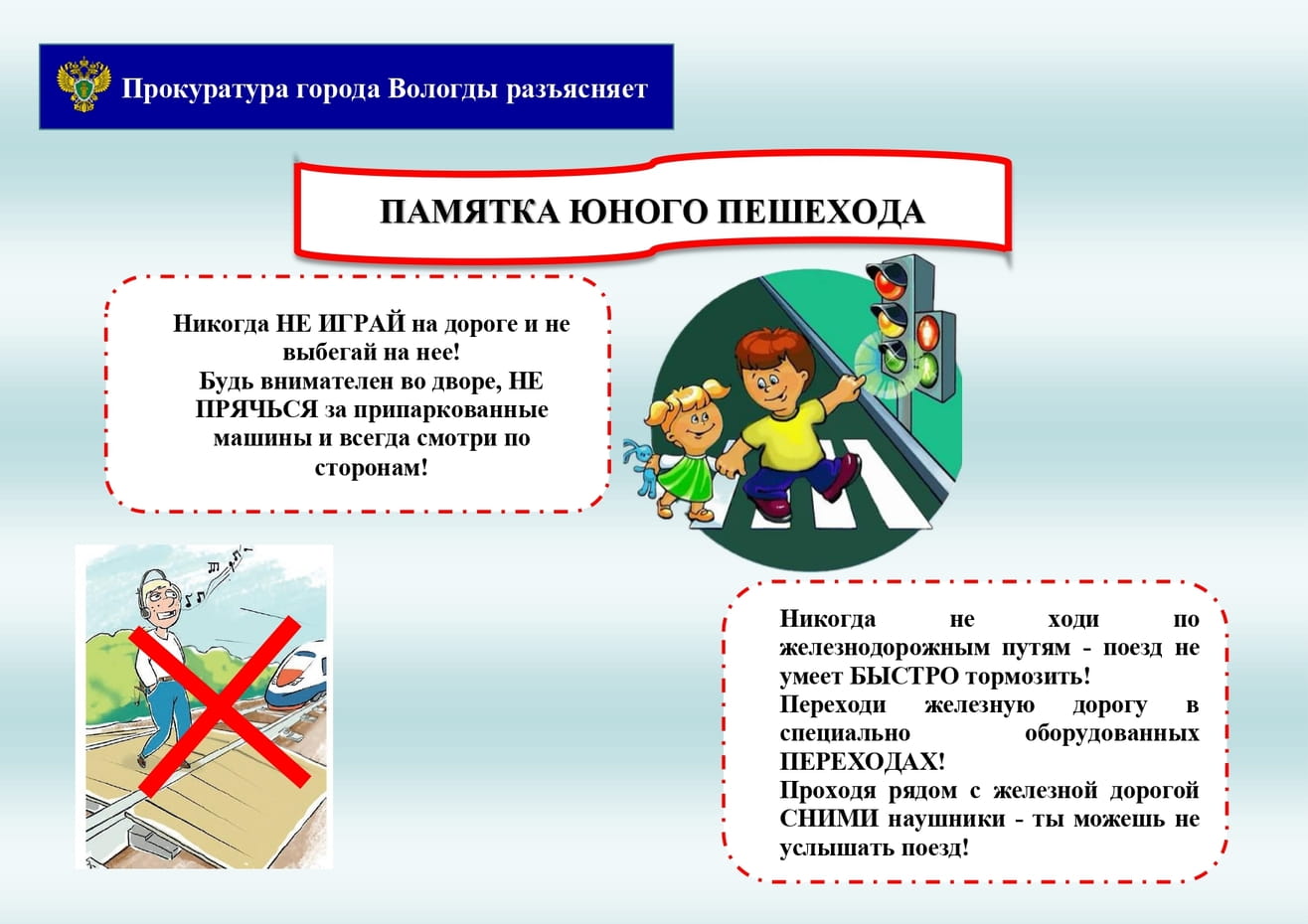 Прокуратура города Вологды разъясняет

ПАМЯТКА ЮНОГО ПЕШЕХОДА

Никогда НЕ ИГРАЙ на дороге и не выбегай на нее!
Будь внимателен во дворе, НЕ ПРЯЧЬСЯ за припаркованные машины и всегда смотри по сторонам!

Никогда не ходи по железнодорожным путям - поезд не умеет БЫСТРО тормозить!
Переходи железную дорогу в специально оборудованных ПЕРЕХОДАХ!
Проходя рядом с железной дорогой СНИМИ наушники - ты можешь не услышать поезд!